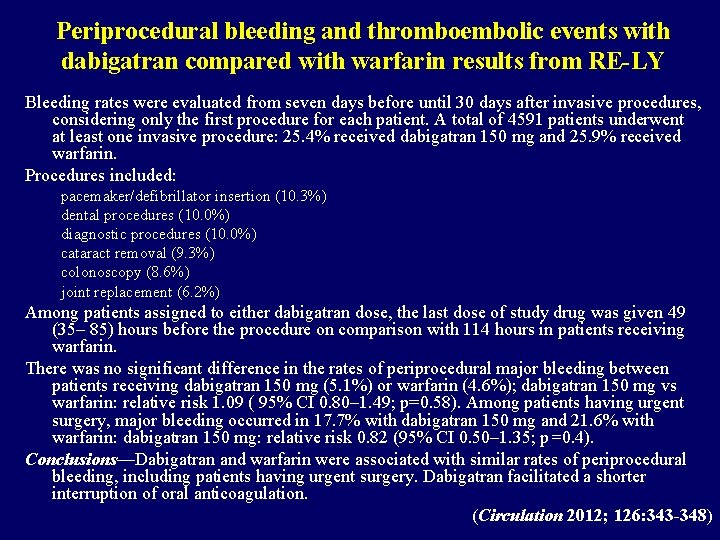 Periprocedural bleeding and thromboembolic events with dabigatran compared with warfarin results from RE-LY

Bleeding rates were evaluated from seven days before until 30 days after invasive procedures, considering only the first procedure for each patient. A total of 4591 patients underwent at least one invasive procedure: 25.4% received dabigatran 150 mg and 25.9% received warfarin.

Procedures included:

pacemaker/defibrillator insertion (10.3%)
dental procedures (10.0%)
diagnostic procedures (10.0%)
cataract removal (9.3%)
colonoscopy (8.6%)
joint replacement (6.2%)

Among patients assigned to either dabigatran dose, the last dose of study drug was given 49 (35– 85) hours before the procedure on comparison with 114 hours in patients receiving warfarin.

There was no significant difference in the rates of periprocedural major bleeding between patients receiving dabigatran 150 mg (5.1%) or warfarin (4.6%); dabigatran 150 mg vs warfarin: relative risk 1.09 ( 95% CI 0.80–1.49; p=0.58). Among patients having urgent surgery, major bleeding occurred in 17.7% with dabigatran 150 mg and 21.6% with warfarin: dabigatran 150 mg: relative risk 0.82 (95% CI 0.50–1.35; p =0.4).

Conclusions—Dabigatran and warfarin were associated with similar rates of periprocedural bleeding, including patients having urgent surgery. Dabigatran facilitated a shorter interruption of oral anticoagulation.

(Circulation 2012; 126:343-348)